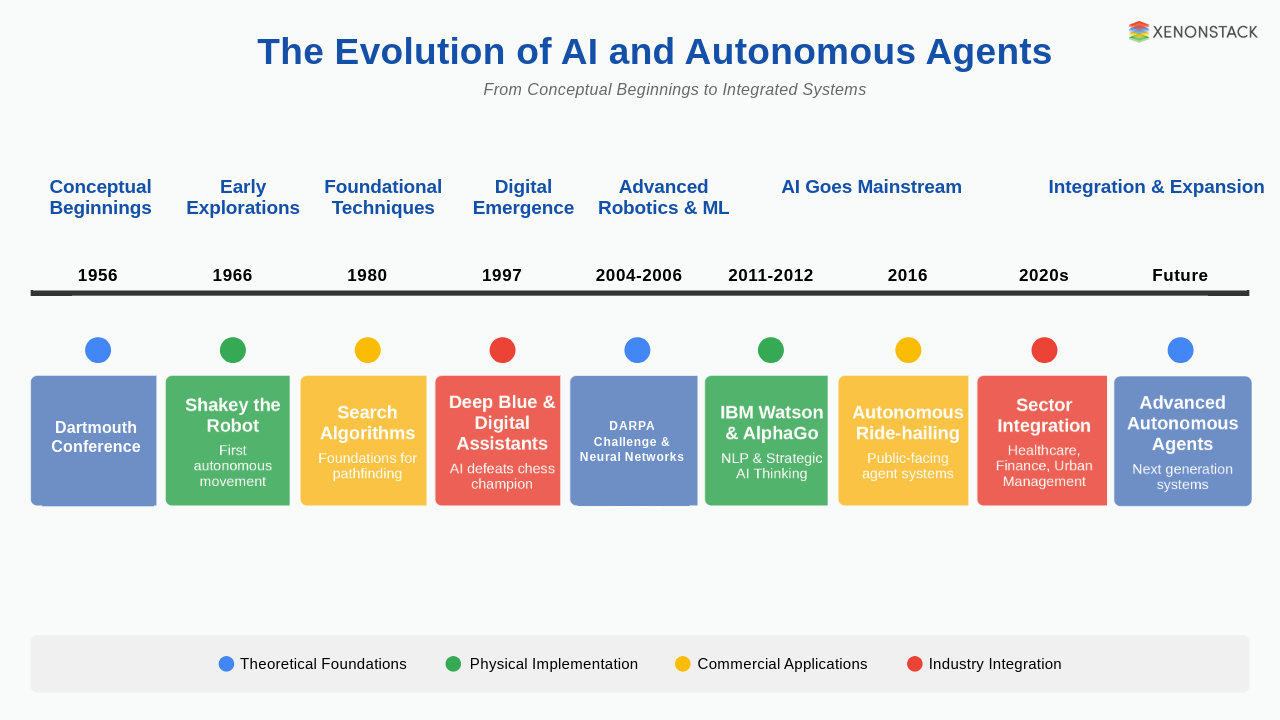 XENONSTACK

The Evolution of AI and Autonomous Agents

From Conceptual Beginnings to Integrated Systems

Conceptual Beginnings

Early Explorations

Foundational Techniques

Digital Emergence

Advanced Robotics & ML

AI Goes Mainstream

Integration & Expansion

1956

1966

1980

1997

2004-2006

2011-2012

2016

2020s

Future

Dartmouth Conference

Shakey the Robot
First autonomous movement

Search Algorithms
Foundations for pathfinding

Deep Blue & Digital Assistants
AI defeats chess champion

DARPA Challenge & Neural Networks

IBM Watson & AlphaGo
NLP & Strategic AI Thinking

Autonomous Ride-hailing
Public-facing agent systems

Sector Integration
Healthcare, Finance, Urban Management

Advanced Autonomous Agents
Next generation systems

Theoretical Foundations

Physical Implementation

Commercial Applications

Industry Integration